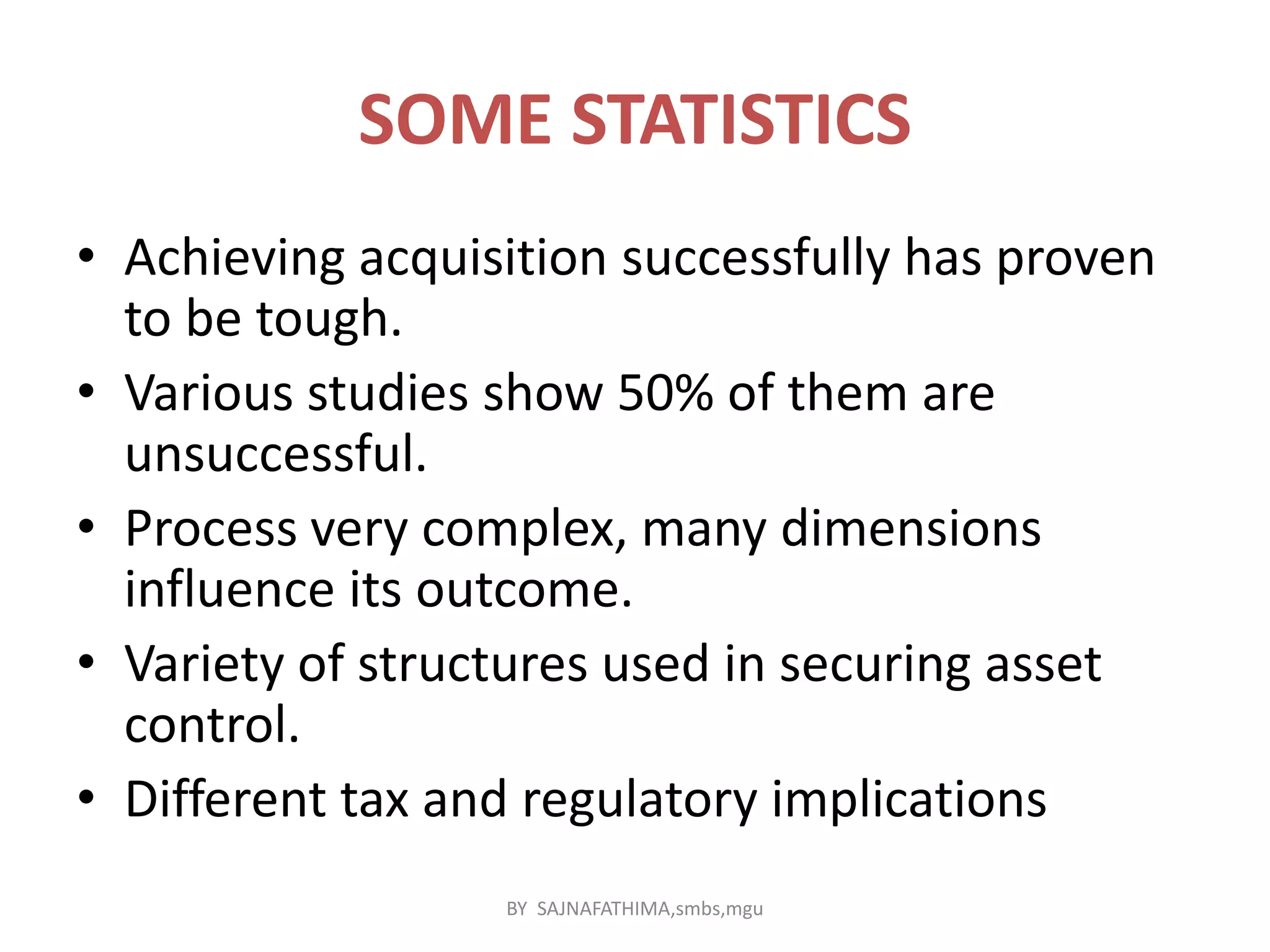 SOME STATISTICS

• Achieving acquisition successfully has proven to be tough.
• Various studies show 50% of them are unsuccessful.
• Process very complex, many dimensions influence its outcome.
• Variety of structures used in securing asset control.
• Different tax and regulatory implications

BY SAJNAFATHIMA,smbs,mgu